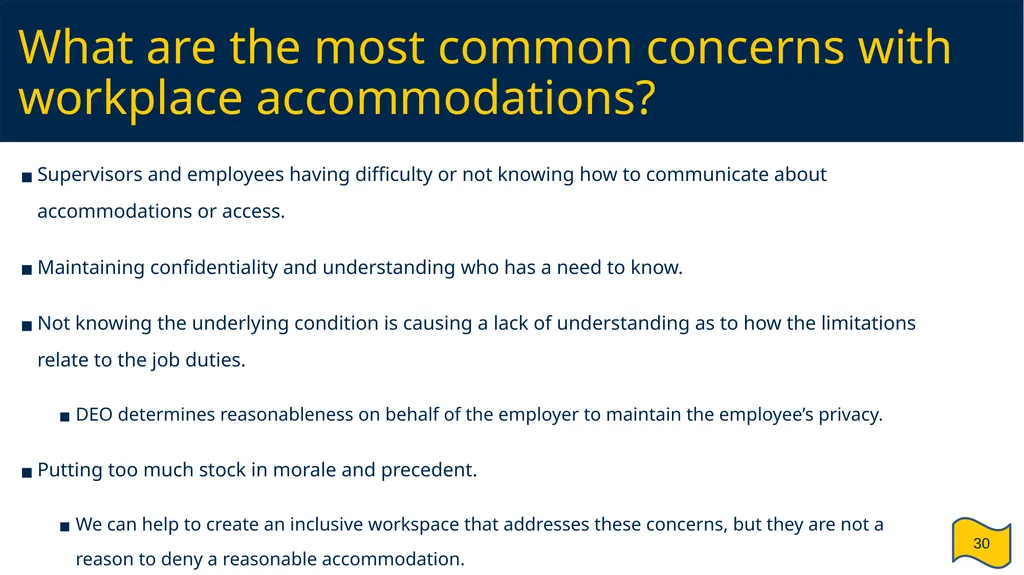 What are the most common concerns with workplace accommodations?

• Supervisors and employees having difficulty or not knowing how to communicate about accommodations or access.

• Maintaining confidentiality and understanding who has a need to know.

• Not knowing the underlying condition is causing a lack of understanding as to how the limitations relate to the job duties.

• DEO determines reasonableness on behalf of the employer to maintain the employee's privacy.

• Putting too much stock in morale and precedent.

• We can help to create an inclusive workspace that addresses these concerns, but they are not a reason to deny a reasonable accommodation.

30